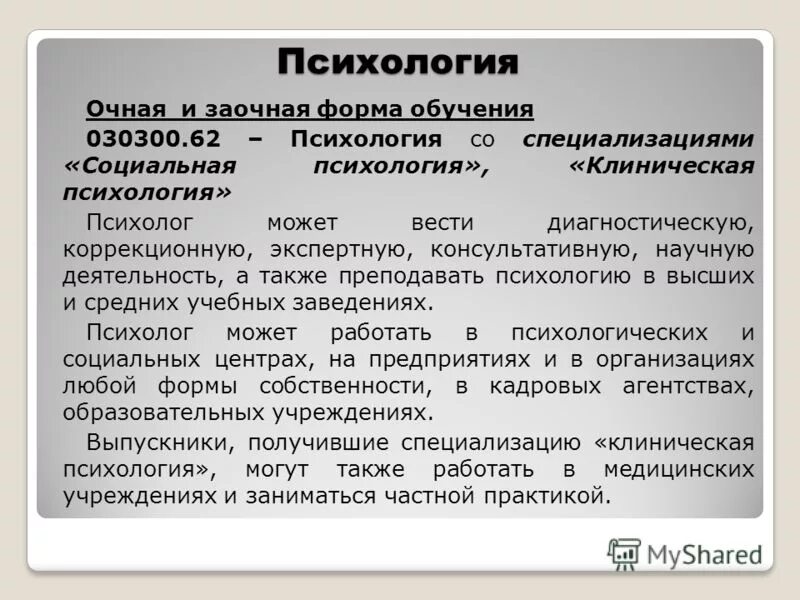 Психология

Очная и заочная форма обучения

030300.62 – Психология со специализациями «Социальная психология», «Клиническая психология»

Психолог может вести диагностическую, коррекционную, экспертную, консультативную, научную деятельность, а также преподавать психологию в высших и средних учебных заведениях.

Психолог может работать в психологических и социальных центрах, на предприятиях и в организациях любой формы собственности, в кадровых агентствах, образовательных учреждениях.

Выпускники, получившие специализацию «клиническая психология», могут также работать в медицинских учреждениях и заниматься частной практикой.

MyShared